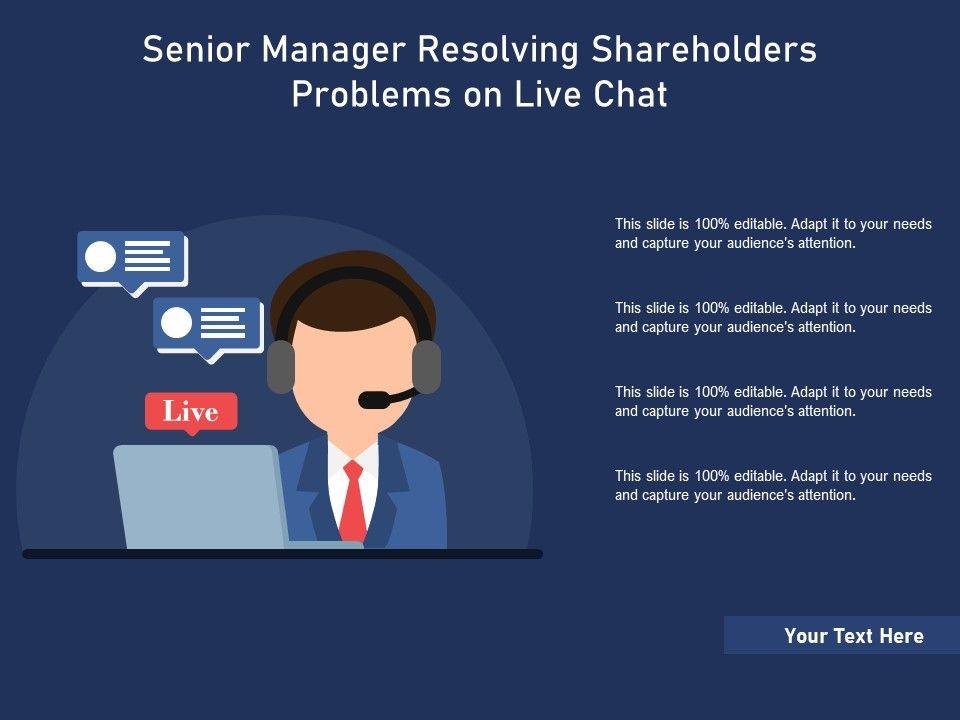 Senior Manager Resolving Shareholders Problems on Live Chat

Live

This slide is 100% editable. Adapt it to your needs and capture your audience's attention.

This slide is 100% editable. Adapt it to your needs and capture your audience's attention.

This slide is 100% editable. Adapt it to your needs and capture your audience's attention.

This slide is 100% editable. Adapt it to your needs and capture your audience's attention.

Your Text Here